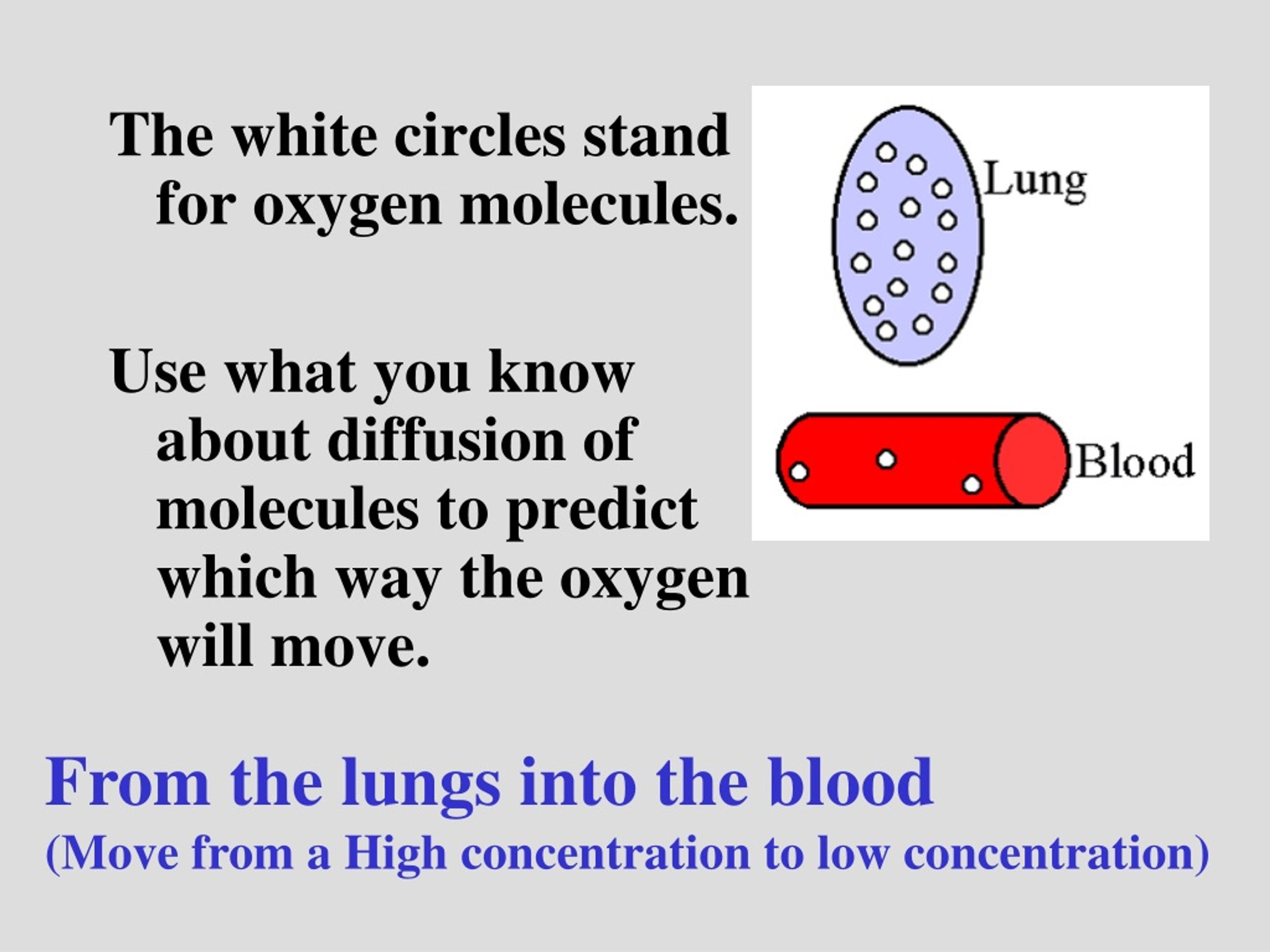 The white circles stand for oxygen molecules.

Use what you know about diffusion of molecules to predict which way the oxygen will move.

Lung

Blood

From the lungs into the blood

(Move from a High concentration to low concentration)